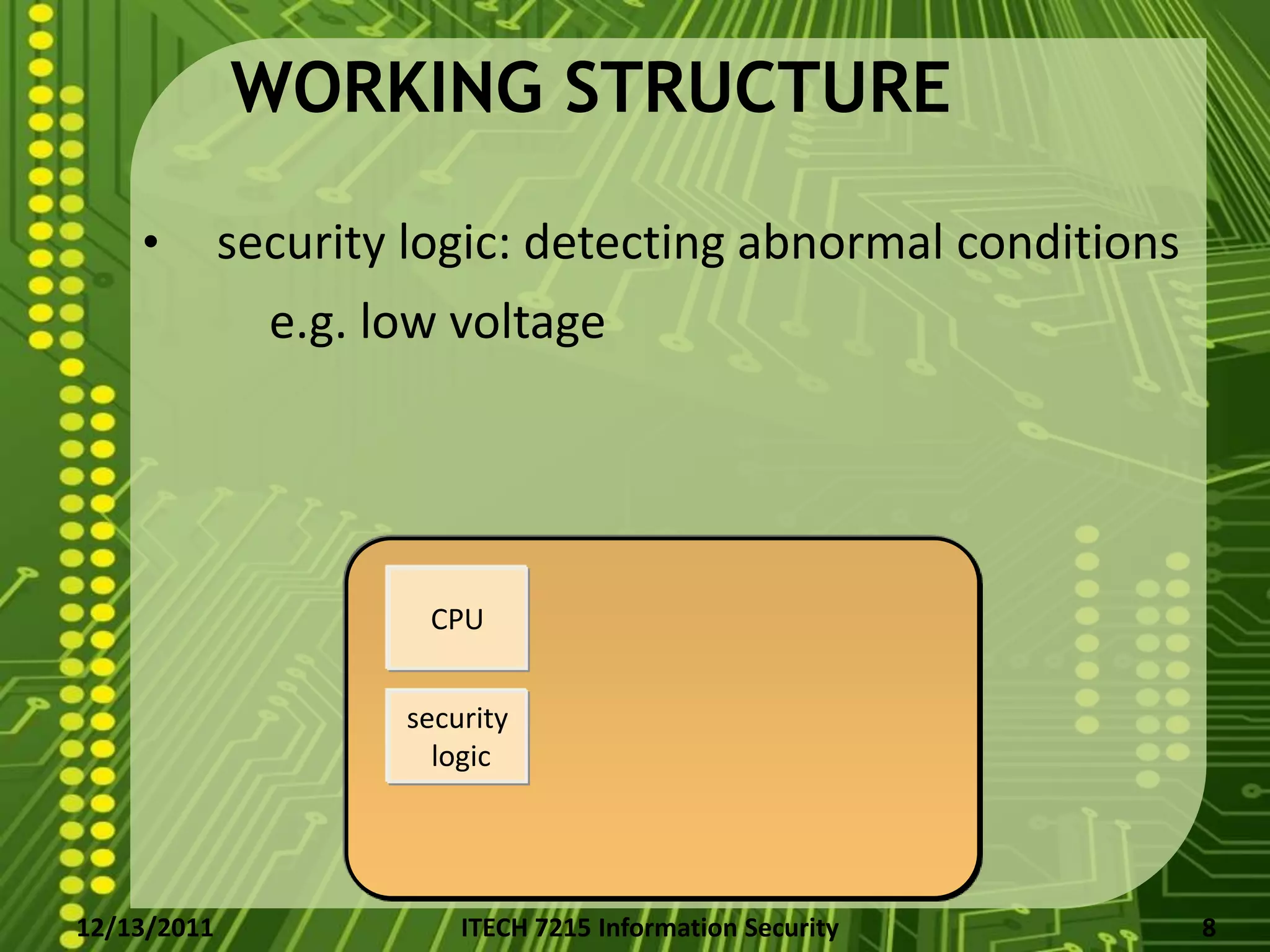 WORKING STRUCTURE

• security logic: detecting abnormal conditions e.g. low voltage

CPU

security logic

12/13/2011 ITECH 7215 Information Security 8